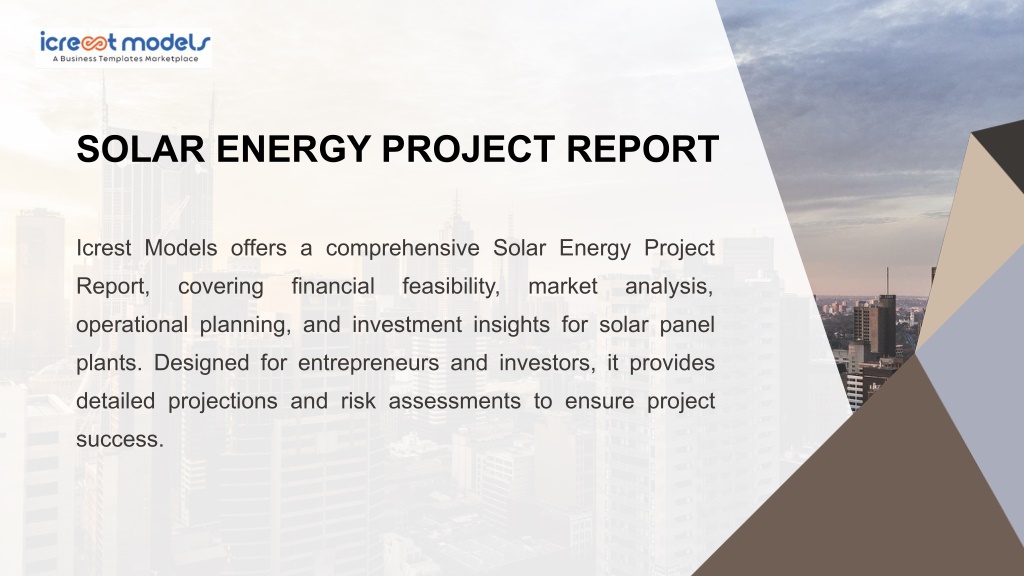 icrest models
A Business Templates Marketplace

SOLAR ENERGY PROJECT REPORT

Icrest Models offers a comprehensive Solar Energy Project Report, covering financial feasibility, market analysis, operational planning, and investment insights for solar panel plants. Designed for entrepreneurs and investors, it provides detailed projections and risk assessments to ensure project success.